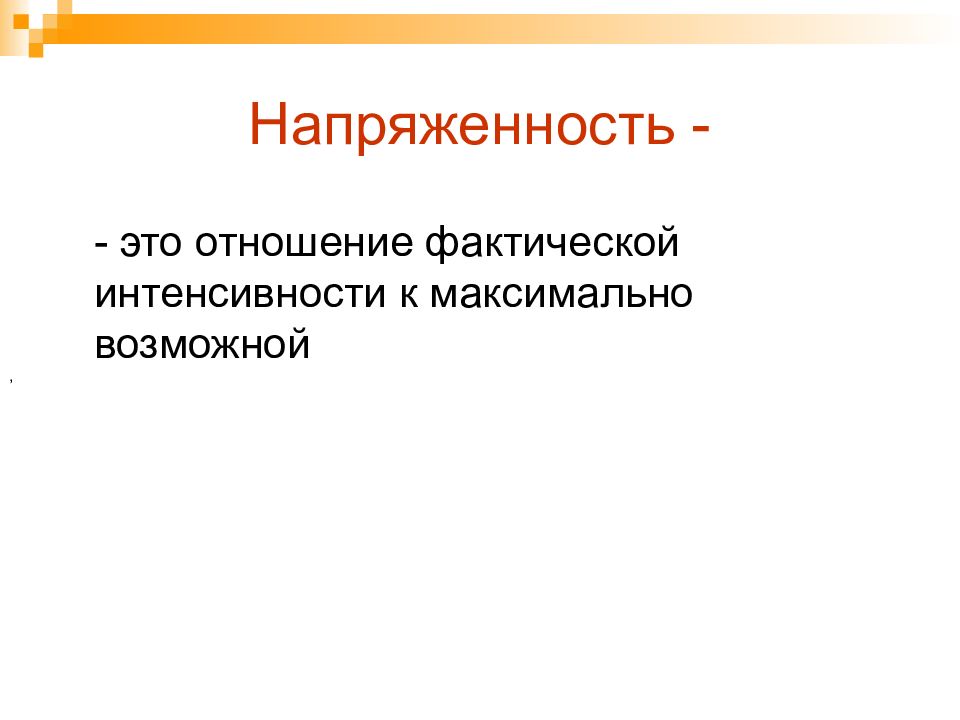 Напряженность -

- это отношение фактической интенсивности к максимально возможной

,